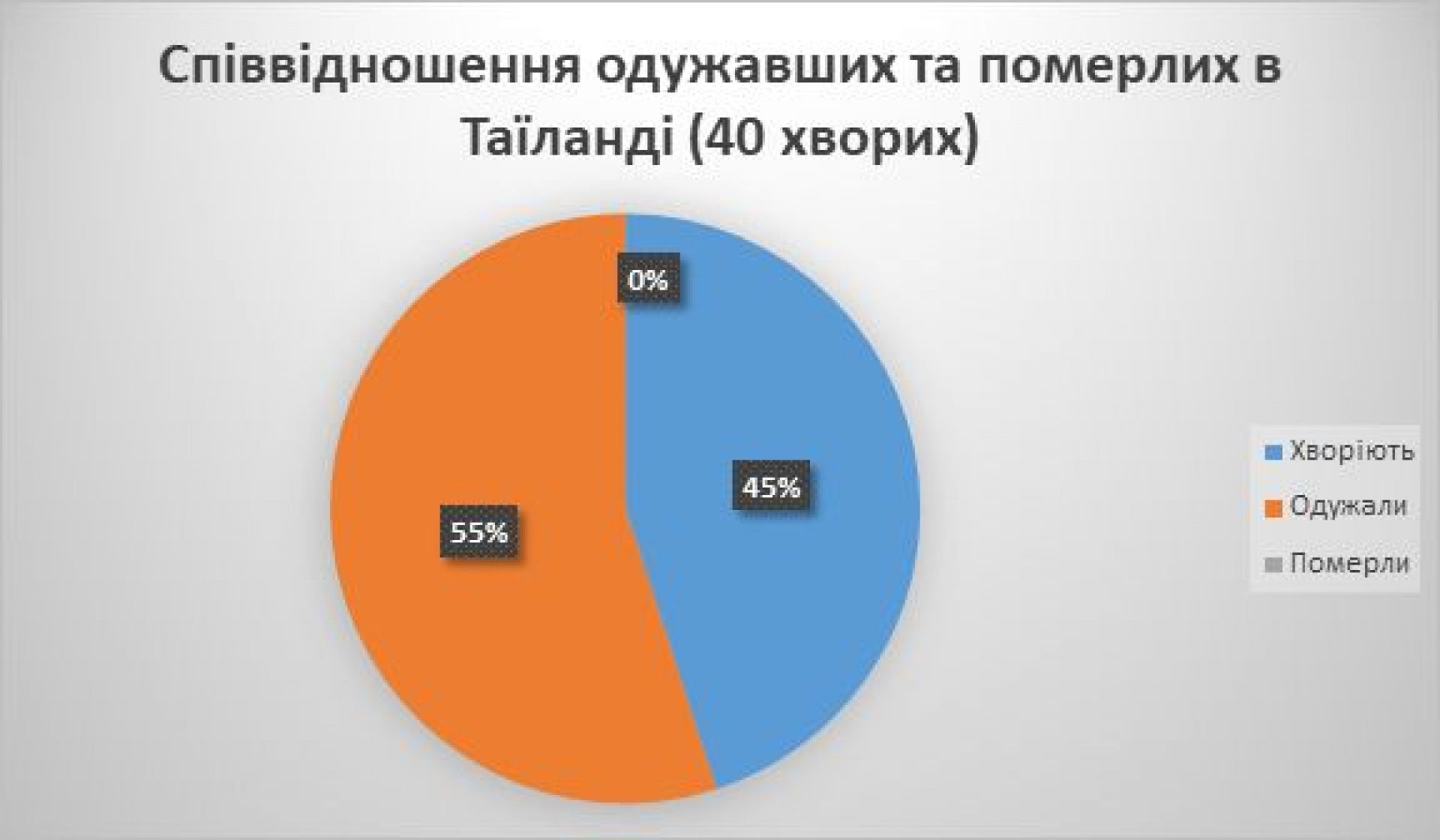 Співвідношення одужавших та померлих в Таїланді (40 хворих)

0%

45%

55%

Хворіють
Одужали
Померли